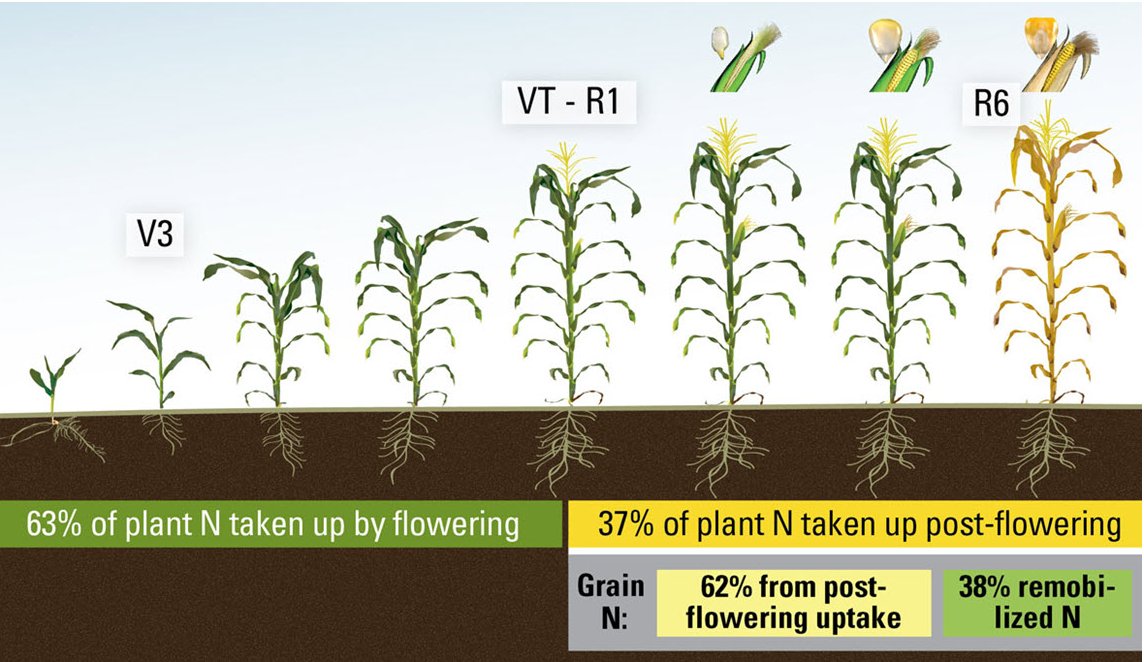 V3

VT - R1

R6

63% of plant N taken up by flowering

37% of plant N taken up post-flowering

Grain N:

62% from post-flowering uptake

38% remobilized N